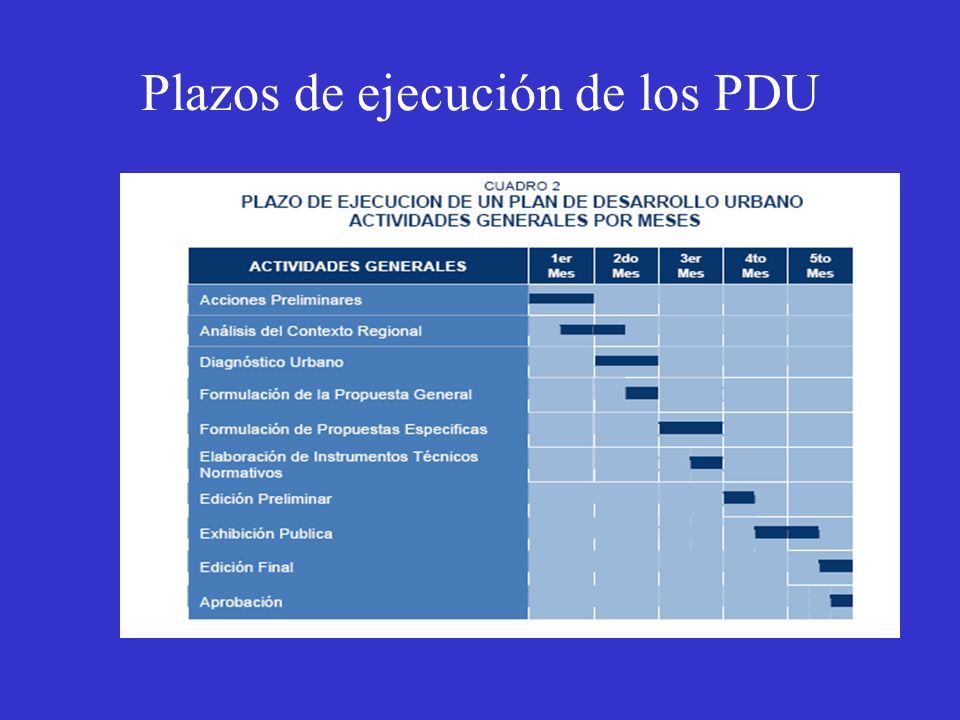 Plazos de ejecución de los PDU

CUADRO 2
PLAZO DE EJECUCION DE UN PLAN DE DESARROLLO URBANO
ACTIVIDADES GENERALES POR MESES

| ACTIVIDADES GENERALES | 1er Mes | 2do Mes | 3er Mes | 4to Mes | 5to Mes |
|---|---|---|---|---|---|
| Acciones Preliminares | | | | | |
| Análisis del Contexto Regional | | | | | |
| Diagnóstico Urbano | | | | | |
| Formulación de la Propuesta General | | | | | |
| Formulación de Propuestas Especificas | | | | | |
| Elaboración de Instrumentos Técnicos Normativos | | | | | |
| Edición Preliminar | | | | | |
| Exhibición Publica | | | | | |
| Edición Final | | | | | |
| Aprobación | | | | | |